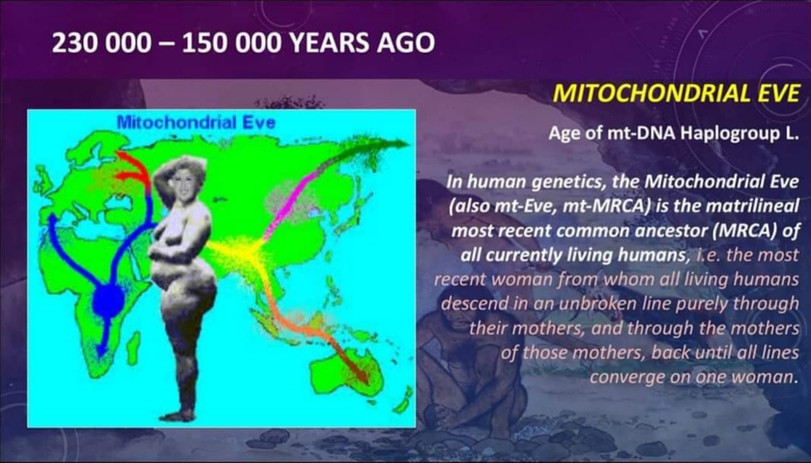 230 000 – 150 000 YEARS AGO

Mitochondrial Eve

MITOCHONDRIAL EVE

Age of mt-DNA Haplogroup L.

In human genetics, the Mitochondrial Eve (also mt-Eve, mt-MRCA) is the matrilineal most recent common ancestor (MRCA) of all currently living humans, i.e. the most recent woman from whom all living humans descend in an unbroken line purely through their mothers, and through the mothers of those mothers, back until all lines converge on one woman.